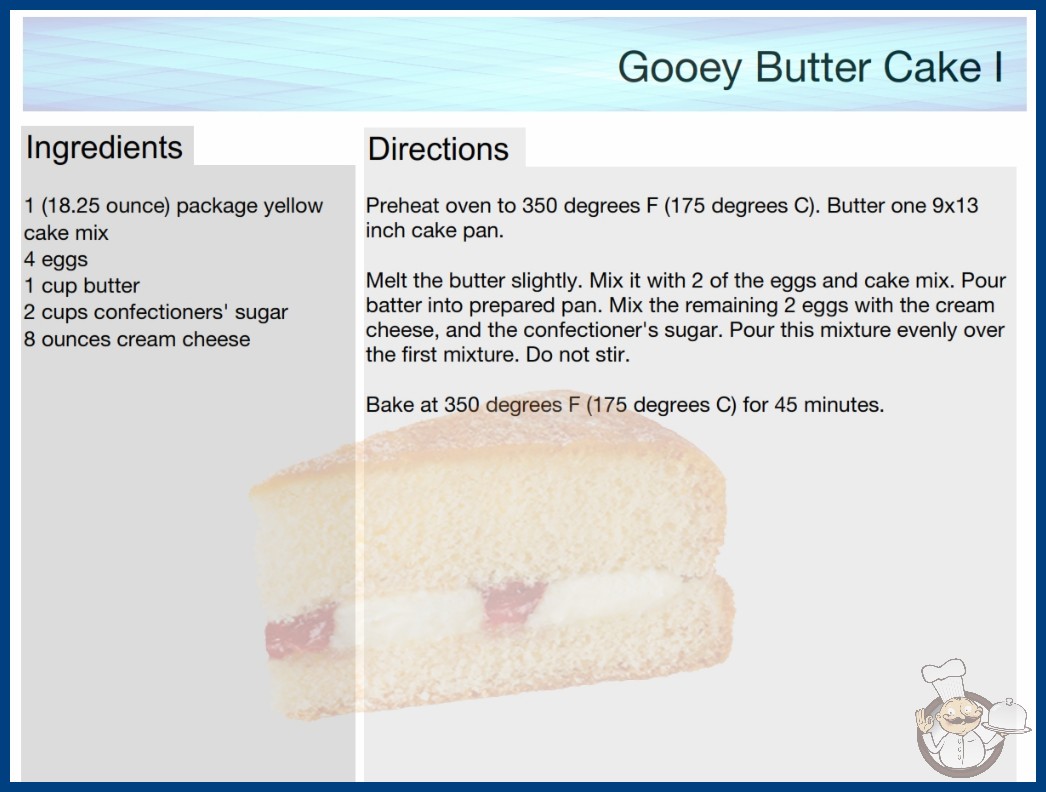 Gooey Butter Cake I

Ingredients

1 (18.25 ounce) package yellow cake mix
4 eggs
1 cup butter
2 cups confectioners' sugar
8 ounces cream cheese

Directions

Preheat oven to 350 degrees F (175 degrees C). Butter one 9x13 inch cake pan.

Melt the butter slightly. Mix it with 2 of the eggs and cake mix. Pour batter into prepared pan. Mix the remaining 2 eggs with the cream cheese, and the confectioner's sugar. Pour this mixture evenly over the first mixture. Do not stir.

Bake at 350 degrees F (175 degrees C) for 45 minutes.